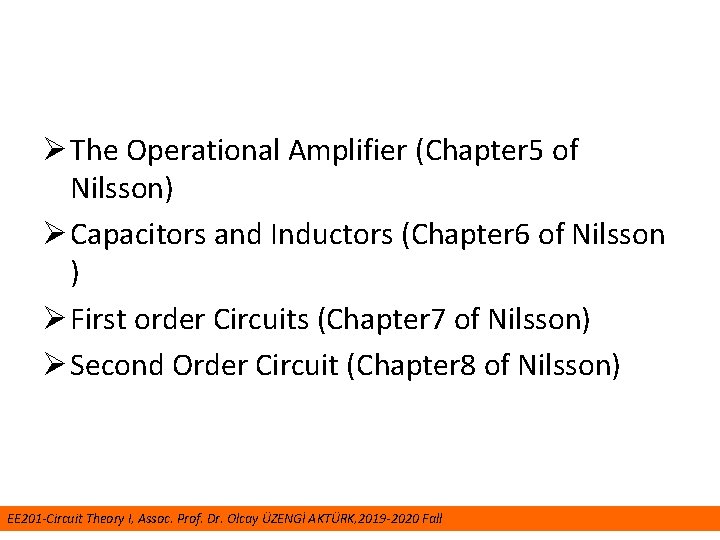 ➢ The Operational Amplifier (Chapter5 of Nilsson)

➢ Capacitors and Inductors (Chapter6 of Nilsson )

➢ First order Circuits (Chapter7 of Nilsson)

➢ Second Order Circuit (Chapter8 of Nilsson)

EE201-Circuit Theory I, Assoc. Prof. Dr. Olcay ÜZENGİ AKTÜRK,2019-2020 Fall